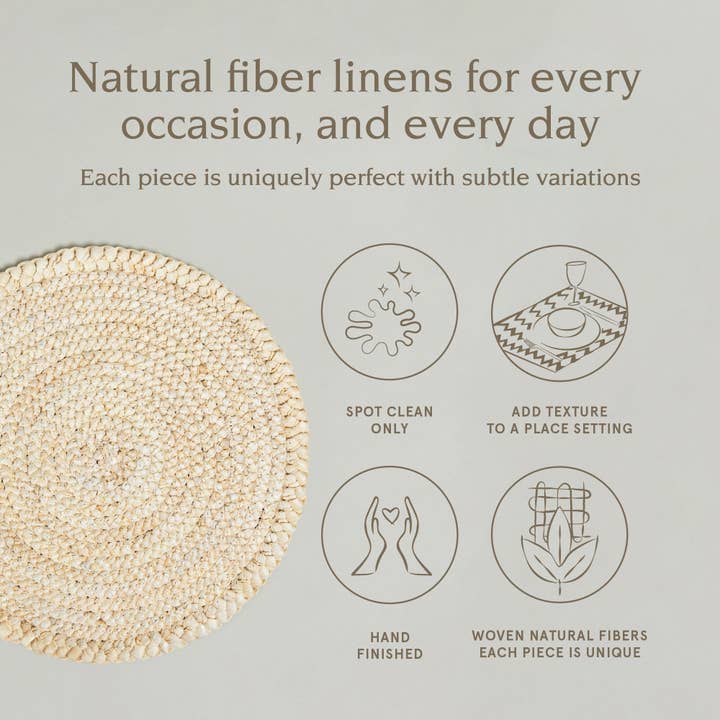 Natural fiber linens for every occasion, and every day

Each piece is uniquely perfect with subtle variations

SPOT CLEAN ONLY

ADD TEXTURE TO A PLACE SETTING

HAND FINISHED

WOVEN NATURAL FIBERS EACH PIECE IS UNIQUE